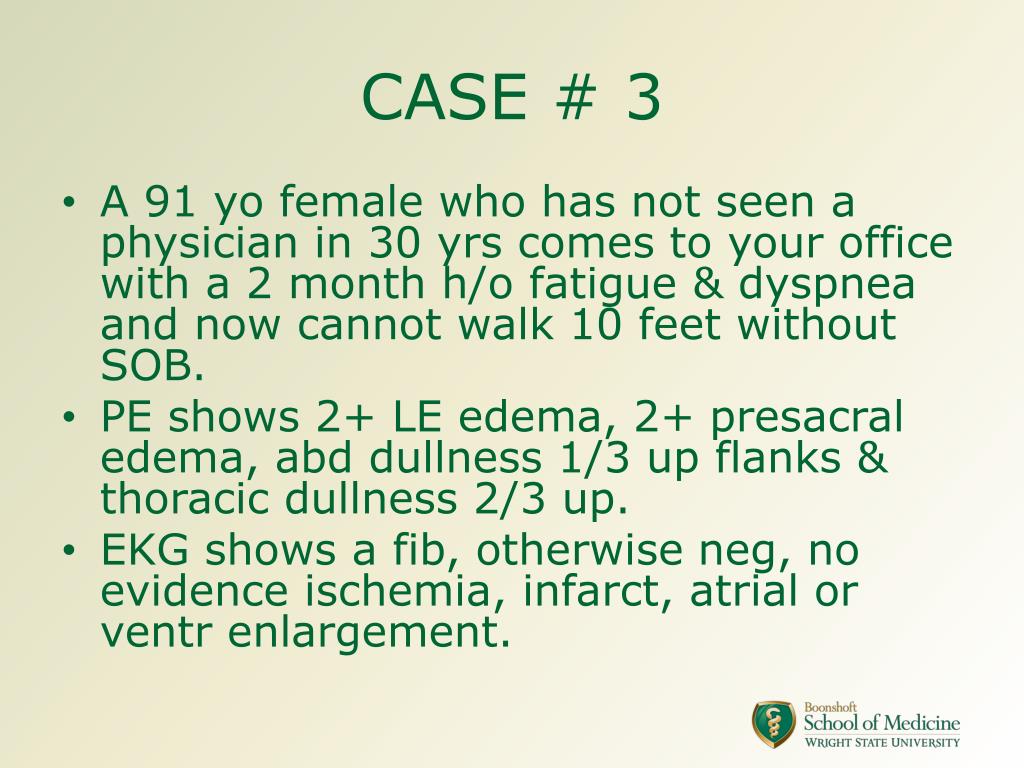 CASE # 3

• A 91 yo female who has not seen a physician in 30 yrs comes to your office with a 2 month h/o fatigue & dyspnea and now cannot walk 10 feet without SOB.
• PE shows 2+ LE edema, 2+ presacral edema, abd dullness 1/3 up flanks & thoracic dullness 2/3 up.
• EKG shows a fib, otherwise neg, no evidence ischemia, infarct, atrial or ventr enlargement.

Boonshoft School of Medicine
WRIGHT STATE UNIVERSITY